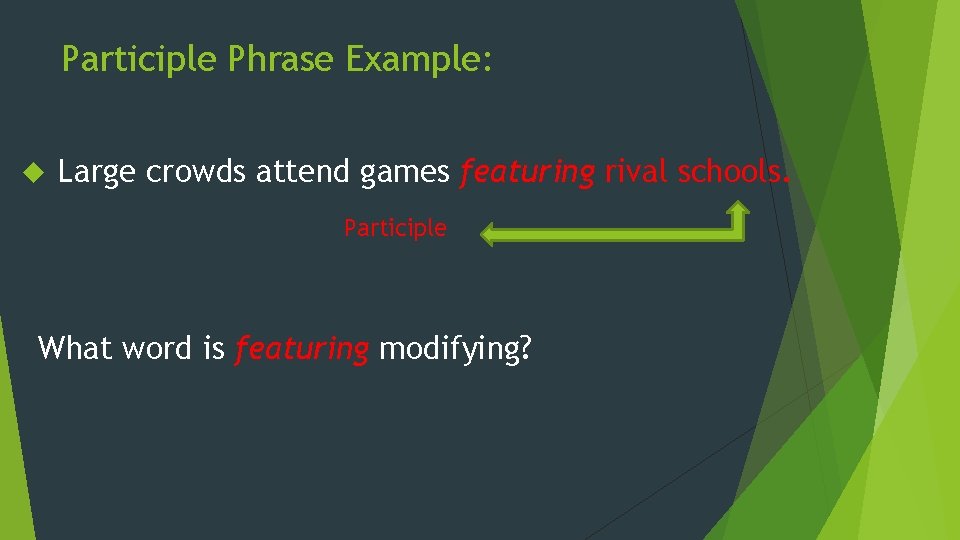 Participle Phrase Example:

Large crowds attend games featuring rival schools.

Participle

What word is featuring modifying?